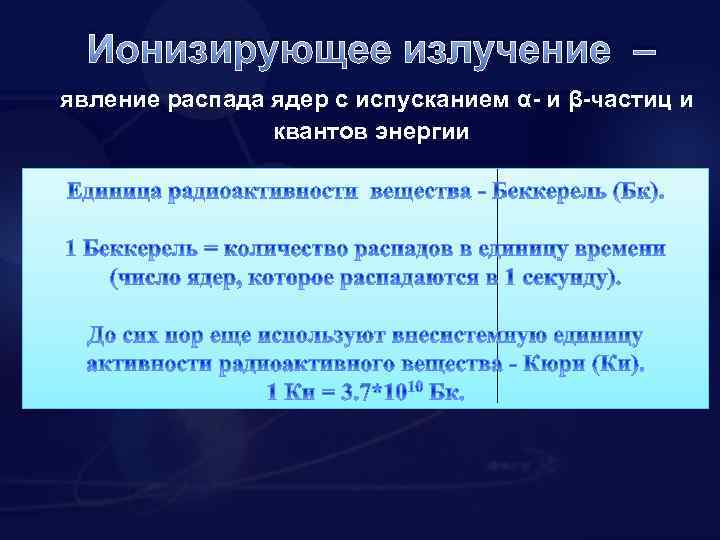 Ионизирующее излучение –

явление распада ядер с испусканием α- и β-частиц и квантов энергии

Единица радиоактивности вещества - Беккерель (Бк).

1 Беккерель = количество распадов в единицу времени (число ядер, которое распадаются в 1 секунду).

До сих пор еще используют внесистемную единицу активности радиоактивного вещества - Кюри (Ки). 1 Ки = $3.7*10^{10}$ Бк.